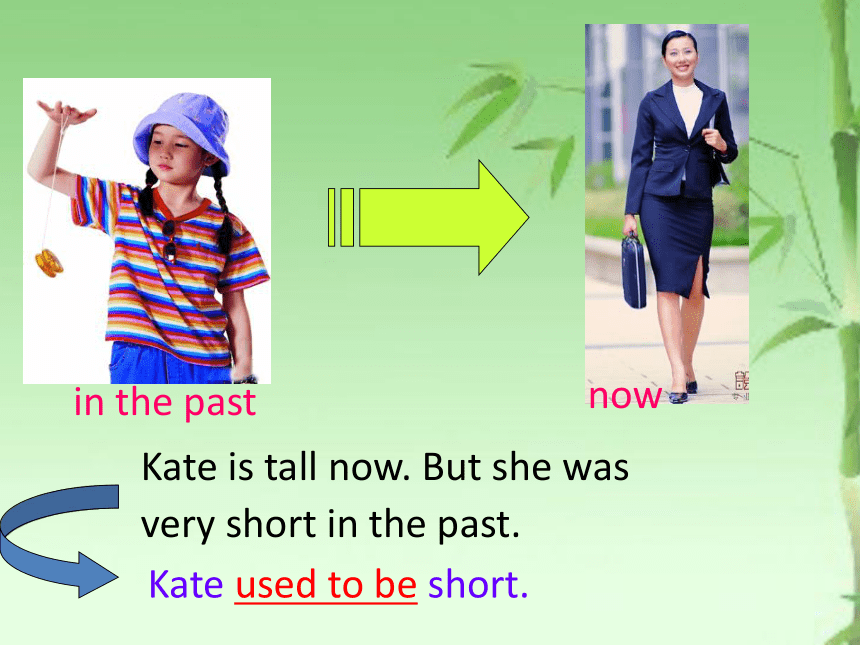 in the past

now

Kate is tall now. But she was very short in the past.

Kate used to be short.